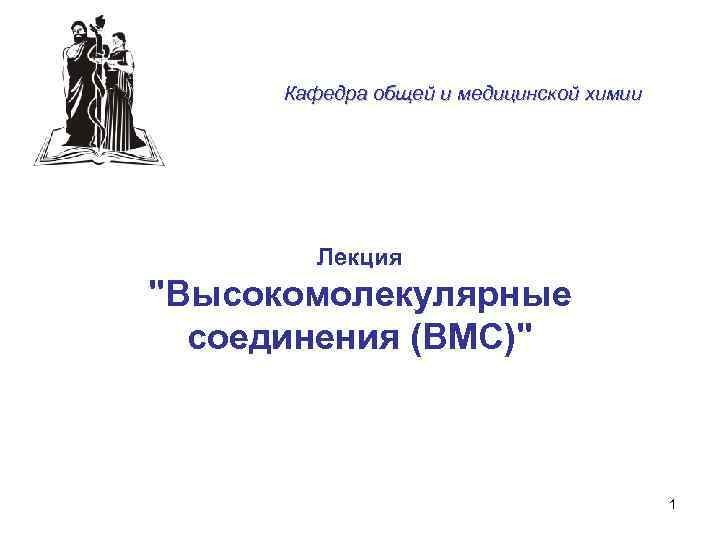 Кафедра общей и медицинской химии

Лекция
"Высокомолекулярные соединения (ВМС)"

1